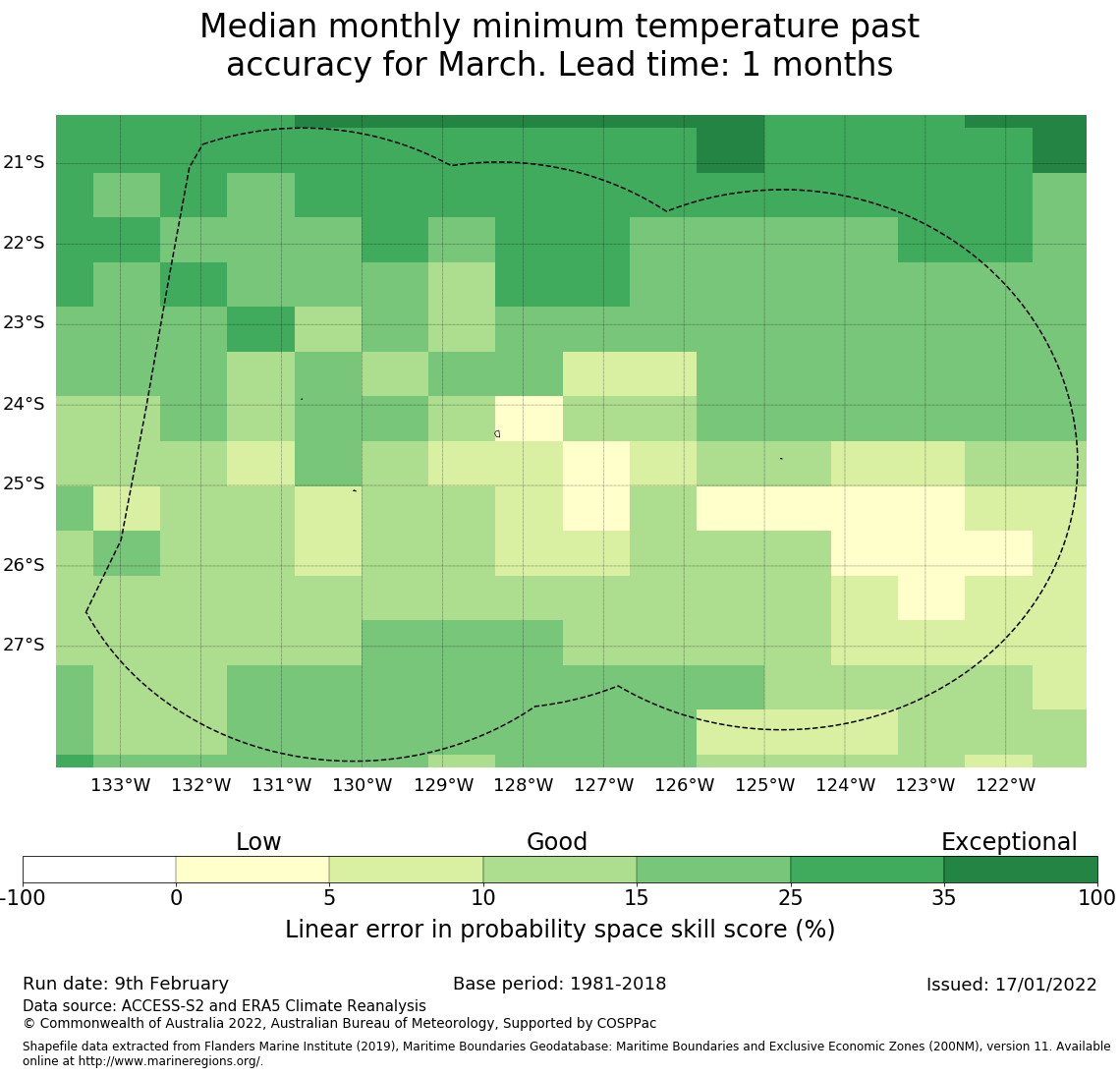 Median monthly minimum temperature past accuracy for March. Lead time: 1 months

21°S
22°S
23°S
24°S
25°S
26°S
27°S

133°W 132°W 131°W 130°W 129°W 128°W 127°W 126°W 125°W 124°W 123°W 122°W

Low
Good
Exceptional

-100 0 5 10 15 25 35 100

Linear error in probability space skill score (%)

Run date: 9th February
Base period: 1981-2018
Issued: 17/01/2022

Data source: ACCESS-S2 and ERA5 Climate Reanalysis
© Commonwealth of Australia 2022, Australian Bureau of Meteorology, Supported by COSPPac

Shapefile data extracted from Flanders Marine Institute (2019), Maritime Boundaries Geodatabase: Maritime Boundaries and Exclusive Economic Zones (200NM), version 11. Available online at http://www.marineregions.org/.